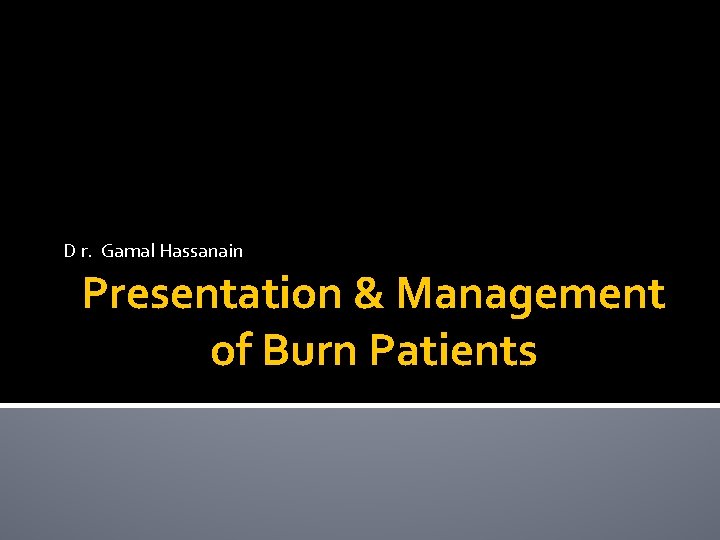 D r. Gamal Hassanain

Presentation & Management of Burn Patients